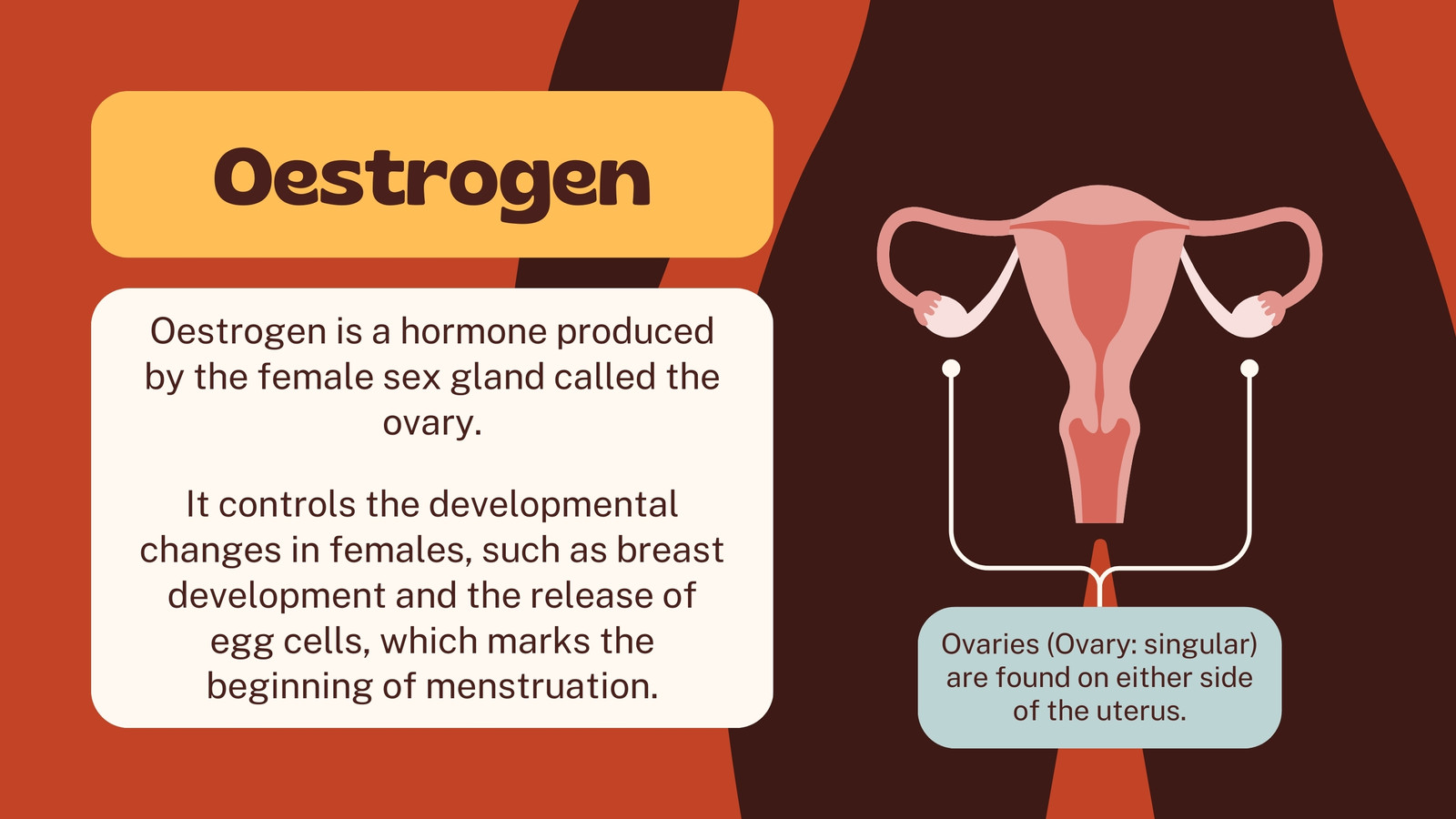 Oestrogen

Oestrogen is a hormone produced by the female sex gland called the ovary.

It controls the developmental changes in females, such as breast development and the release of egg cells, which marks the beginning of menstruation.

Ovaries (Ovary: singular) are found on either side of the uterus.